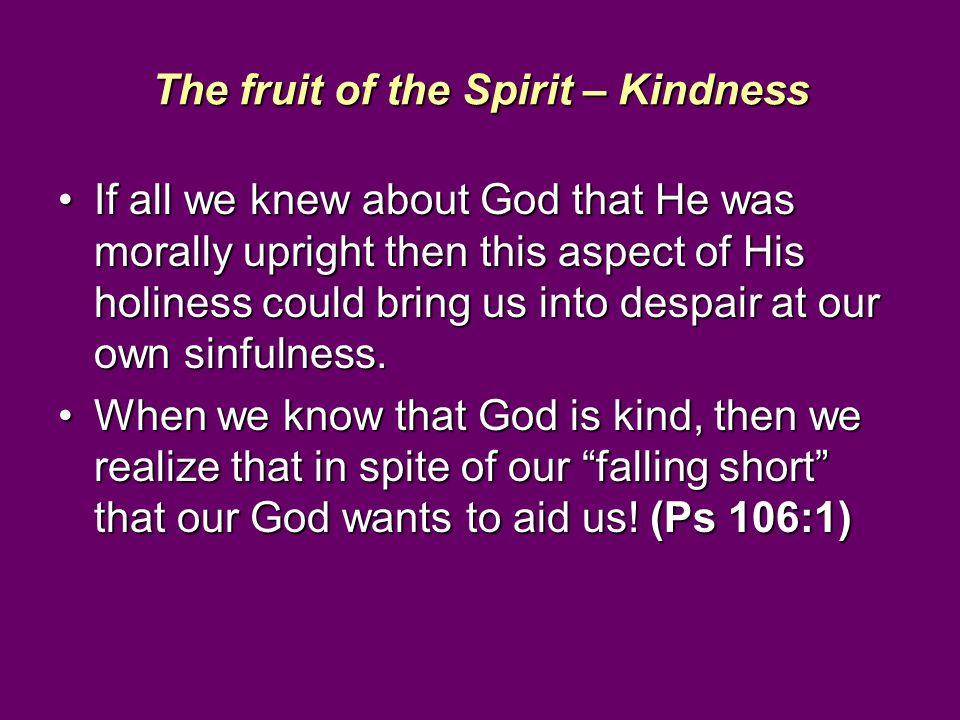 The fruit of the Spirit – Kindness

• If all we knew about God that He was morally upright then this aspect of His holiness could bring us into despair at our own sinfulness.

• When we know that God is kind, then we realize that in spite of our “falling short” that our God wants to aid us! (Ps 106:1)